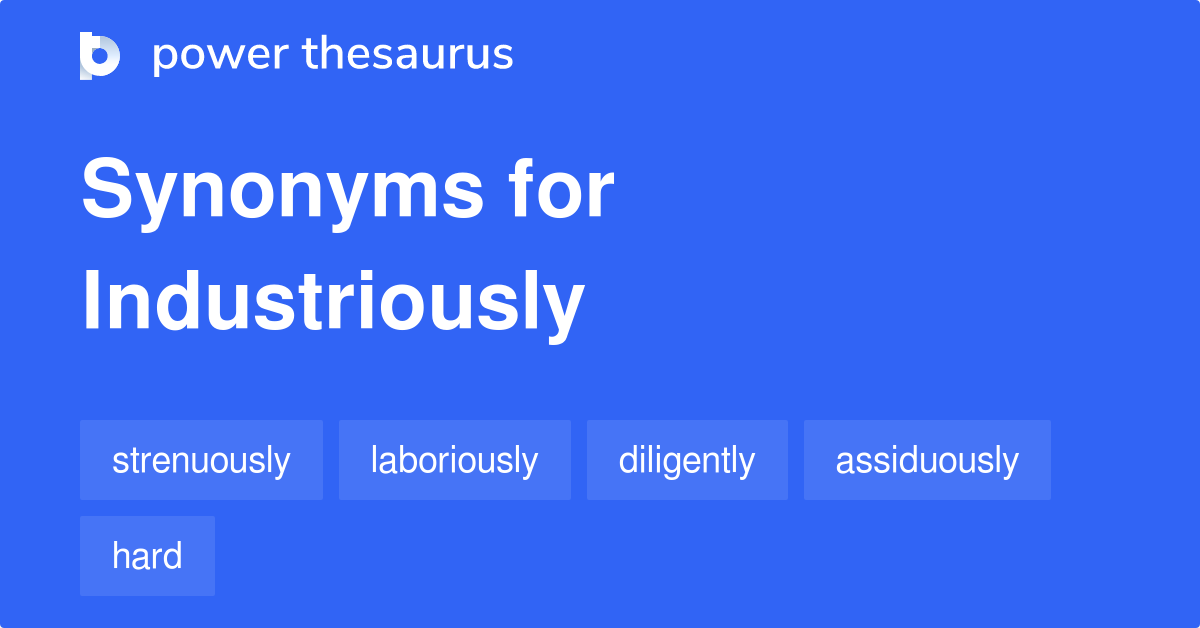 power thesaurus

Synonyms for Industriously

strenuously
laboriously
diligently
assiduously
hard